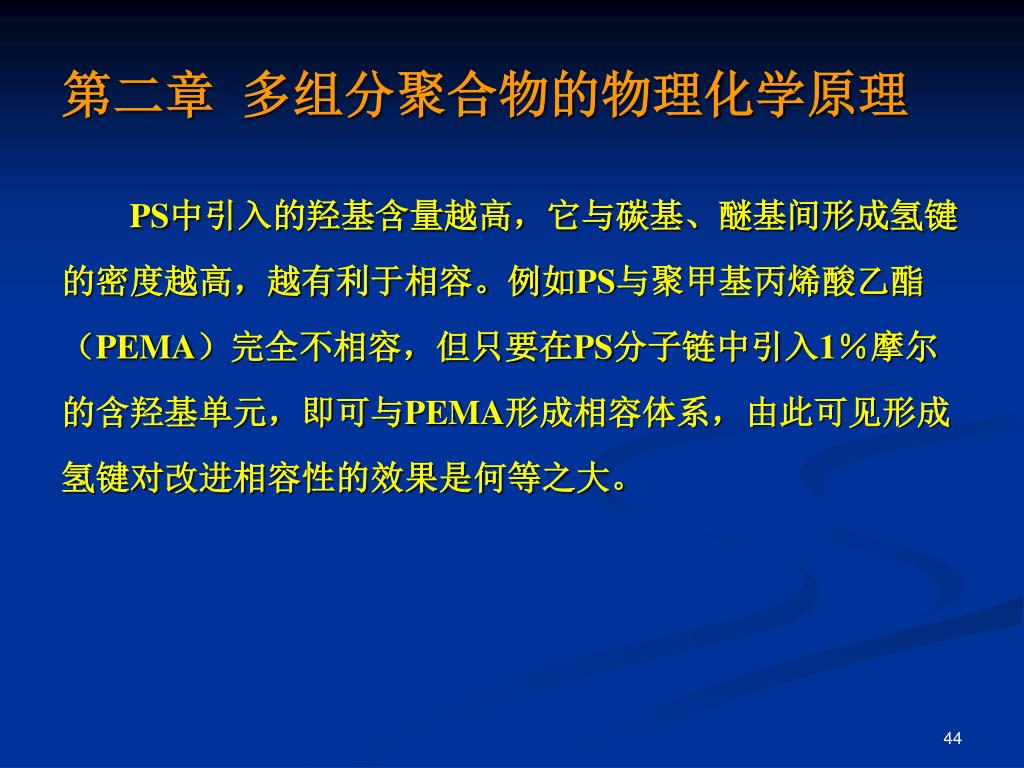 第二章 多组分聚合物的物理化学原理

PS中引入的羟基含量越高，它与碳基、醚基间形成氢键的密度越高，越有利于相容。例如PS与聚甲基丙烯酸乙酯（PEMA）完全不相容，但只要在PS分子链中引入1％摩尔的含羟基单元，即可与PEMA形成相容体系，由此可见形成氢键对改进相容性的效果是何等之大。

44